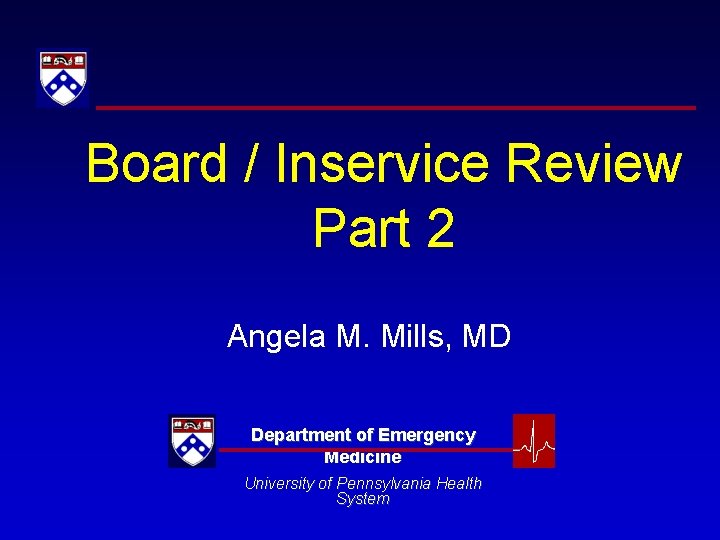 Board / Inservice Review
Part 2

Angela M. Mills, MD

Department of Emergency Medicine

University of Pennsylvania Health System